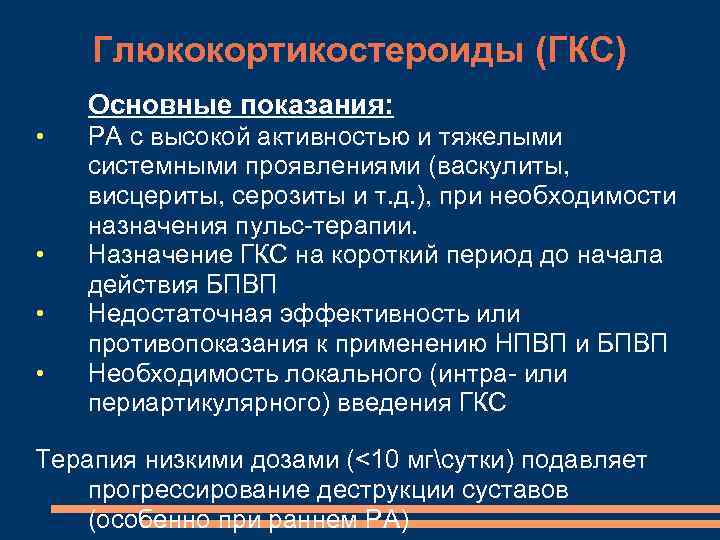 Глюкокортикостероиды (ГКС)

Основные показания:

• РА с высокой активностью и тяжелыми системными проявлениями (васкулиты, висцериты, серозиты и т.д.), при необходимости назначения пульс-терапии.
• Назначение ГКС на короткий период до начала действия БПВП
• Недостаточная эффективность или противопоказания к применению НПВП и БПВП
• Необходимость локального (интра- или периартикулярного) введения ГКС

Терапия низкими дозами (<10 мг\сутки) подавляет прогрессирование деструкции суставов (особенно при раннем РА)